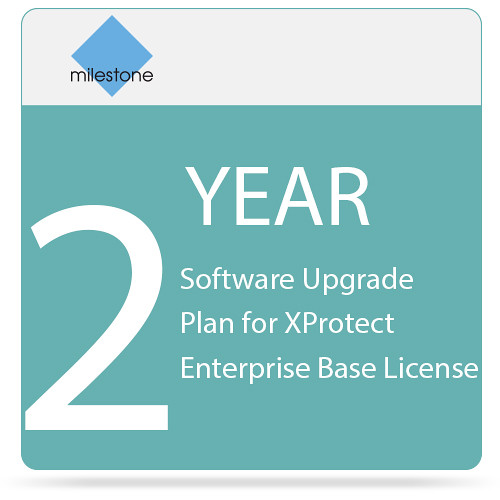 milestone

2 YEAR

Software Upgrade Plan for XProtect Enterprise Base License